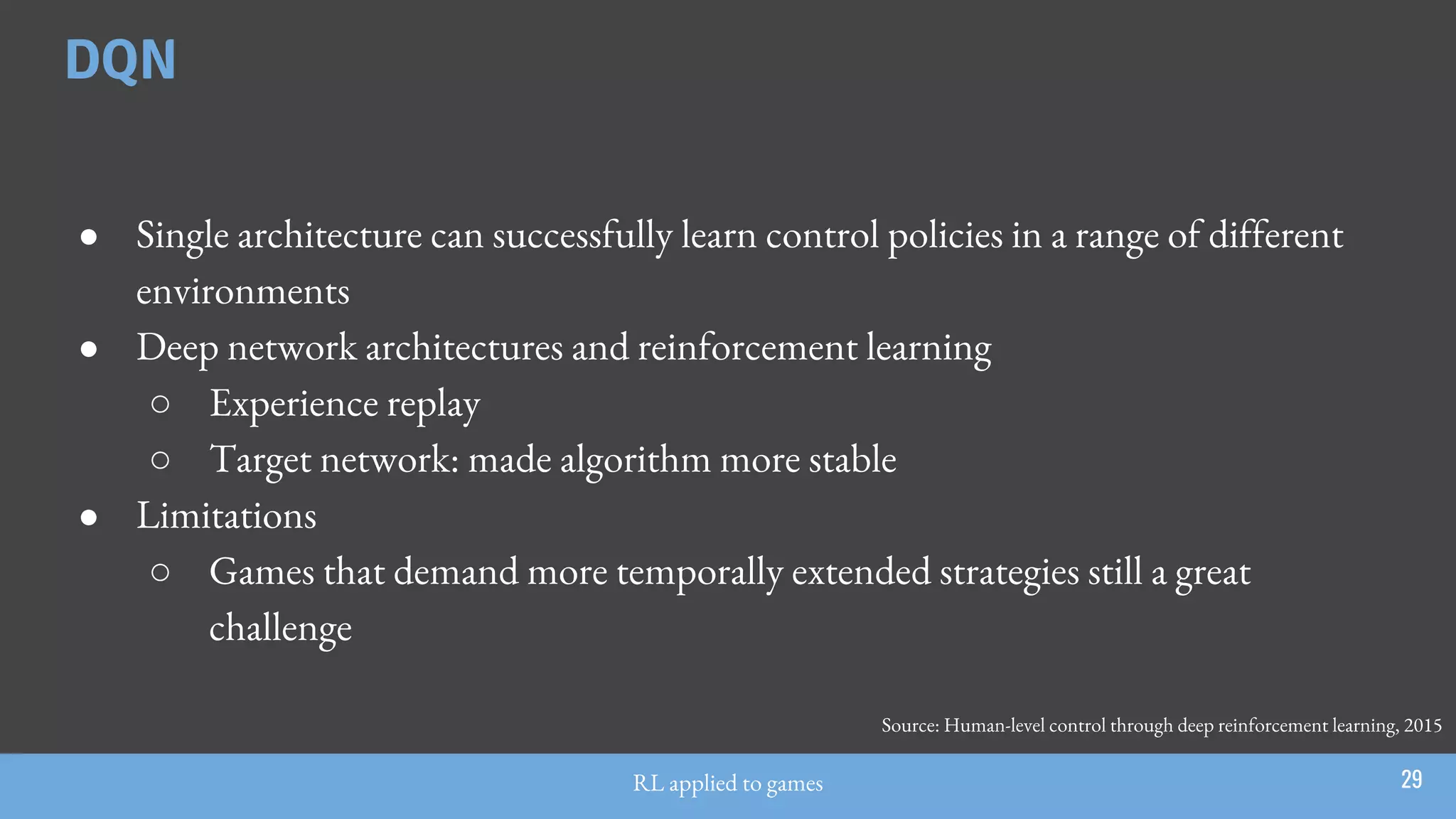 DQN

● Single architecture can successfully learn control policies in a range of different environments
● Deep network architectures and reinforcement learning
○ Experience replay
○ Target network: made algorithm more stable
● Limitations
○ Games that demand more temporally extended strategies still a great challenge

Source: Human-level control through deep reinforcement learning, 2015

RL applied to games

29